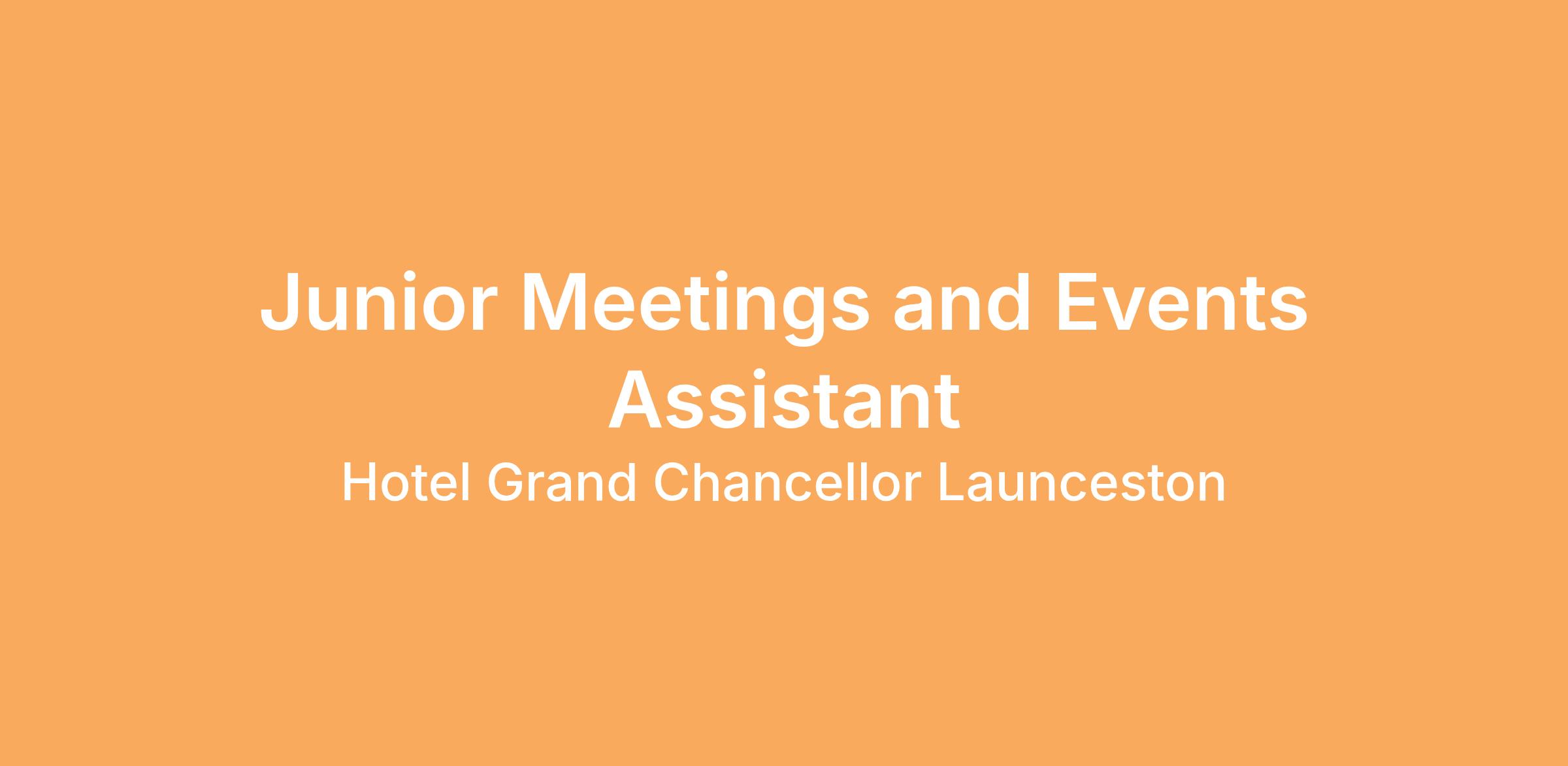 Junior Meetings and Events Assistant

Hotel Grand Chancellor Launceston